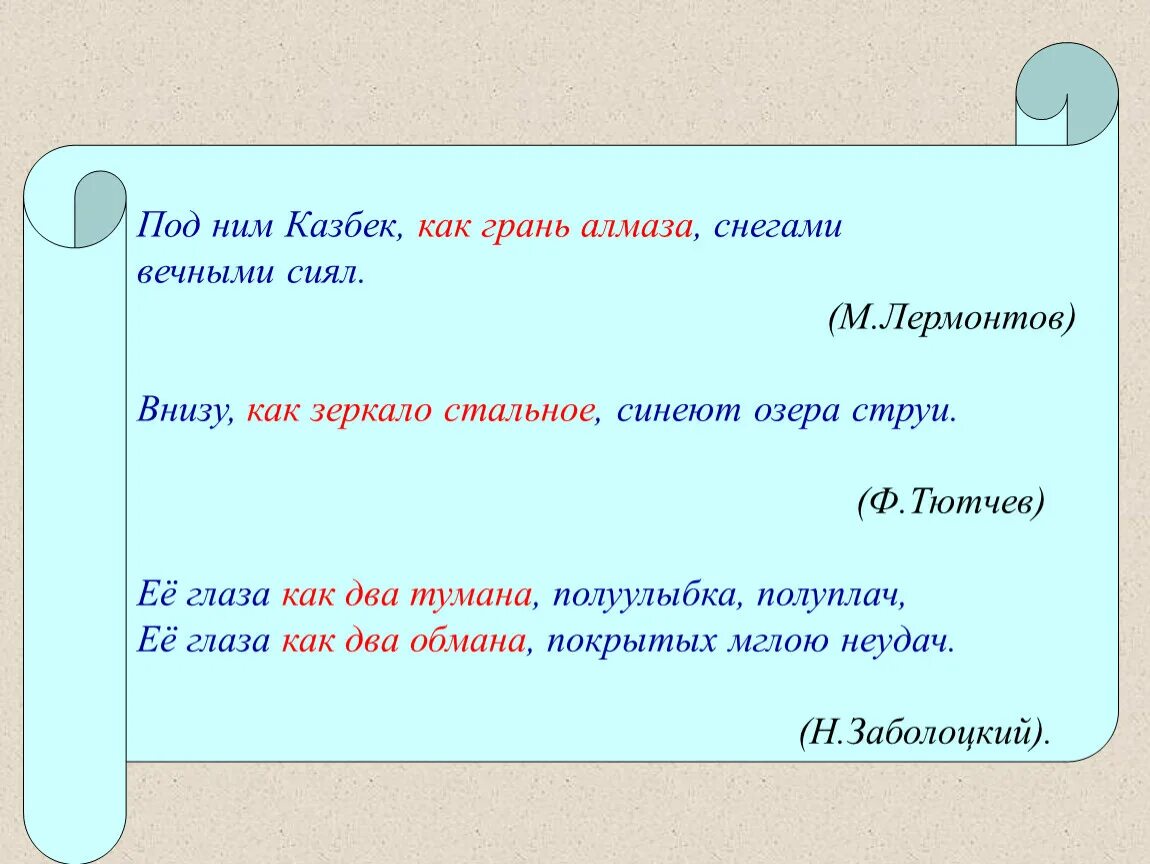 Под ним Казбек, как грань алмаза, снегами вечными сиял.

(М.Лермонтов)

Внизу, как зеркало стальное, синеют озера струи.

(Ф.Тютчев)

Её глаза как два тумана, полуулыбка, полуплач,
Её глаза как два обмана, покрытых мглою неудач.

(Н.Заболоцкий).